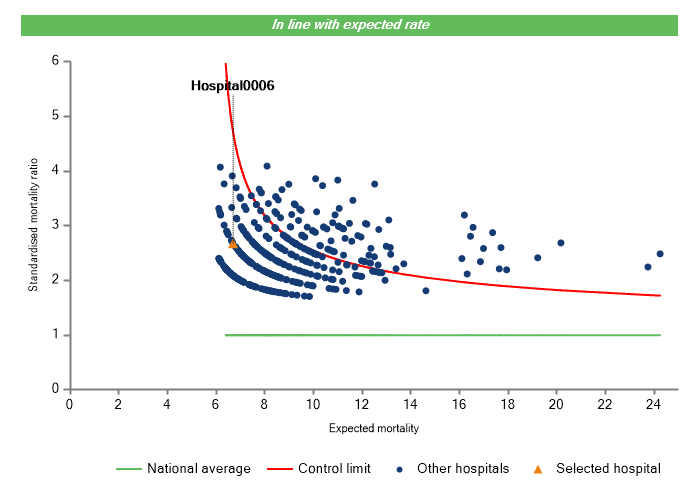 In line with expected rate

Hospital0006

Standardised mortality ratio

6
5
4
3
2
1
0

0 2 4 6 8 10 12 14 16 18 20 22 24

Expected mortality

National average
Control limit
Other hospitals
Selected hospital